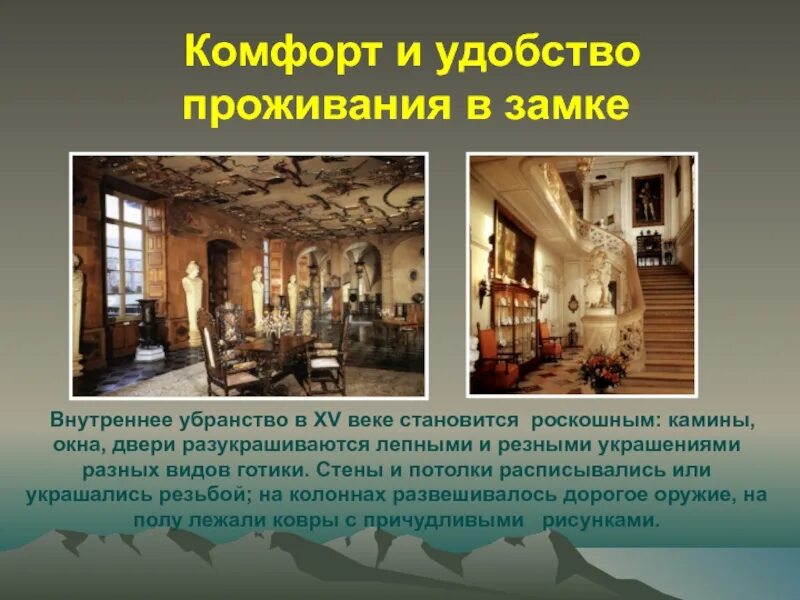 Комфорт и удобство проживания в замке

Внутреннее убранство в XV веке становится роскошным: камины, окна, двери разукрашиваются лепными и резными украшениями разных видов готики. Стены и потолки расписывались или украшались резьбой; на колоннах развешивалось дорогое оружие, на полу лежали ковры с причудливыми рисунками.